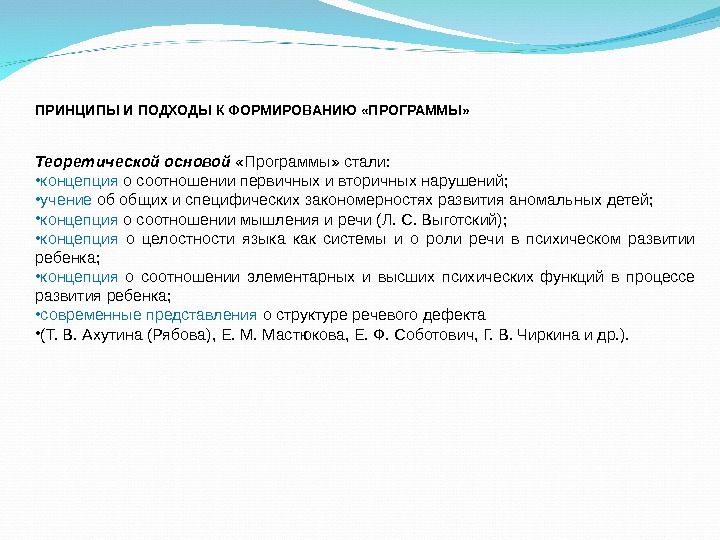 ПРИНЦИПЫ И ПОДХОДЫ К ФОРМИРОВАНИЮ «ПРОГРАММЫ»

Теоретической основой «Программы» стали:
•концепция о соотношении первичных и вторичных нарушений;
•учение об общих и специфических закономерностях развития аномальных детей;
•концепция о соотношении мышления и речи (Л. С. Выготский);
•концепция о целостности языка как системы и о роли речи в психическом развитии ребенка;
•концепция о соотношении элементарных и высших психических функций в процессе развития ребенка;
•современные представления о структуре речевого дефекта
•(Т. В. Ахутина (Рябова), Е. М. Мастюкова, Е. Ф. Соботович, Г. В. Чиркина и др.).